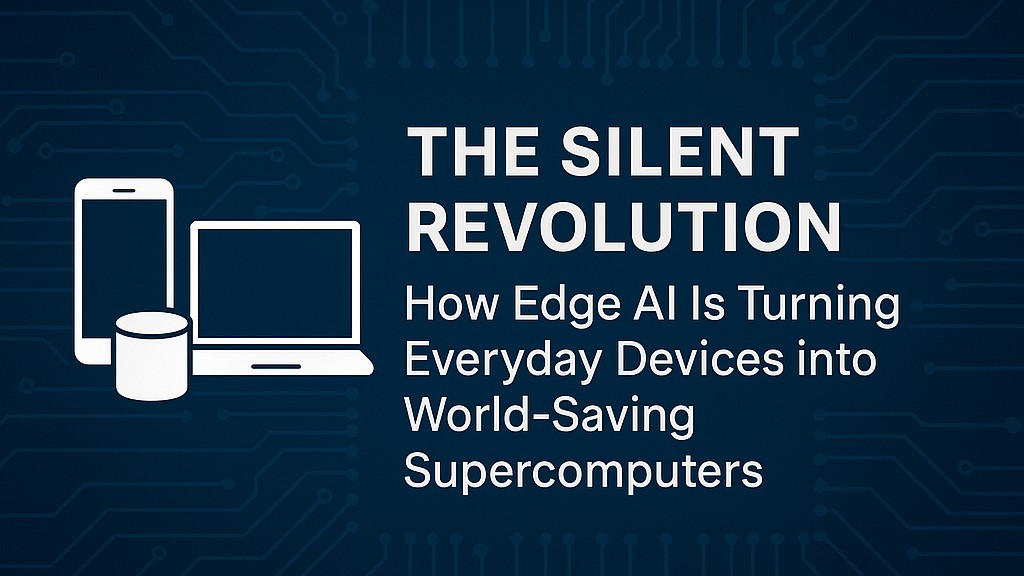 THE SILENT REVOLUTION

How Edge AI Is Turning Everyday Devices into World-Saving Supercomputers